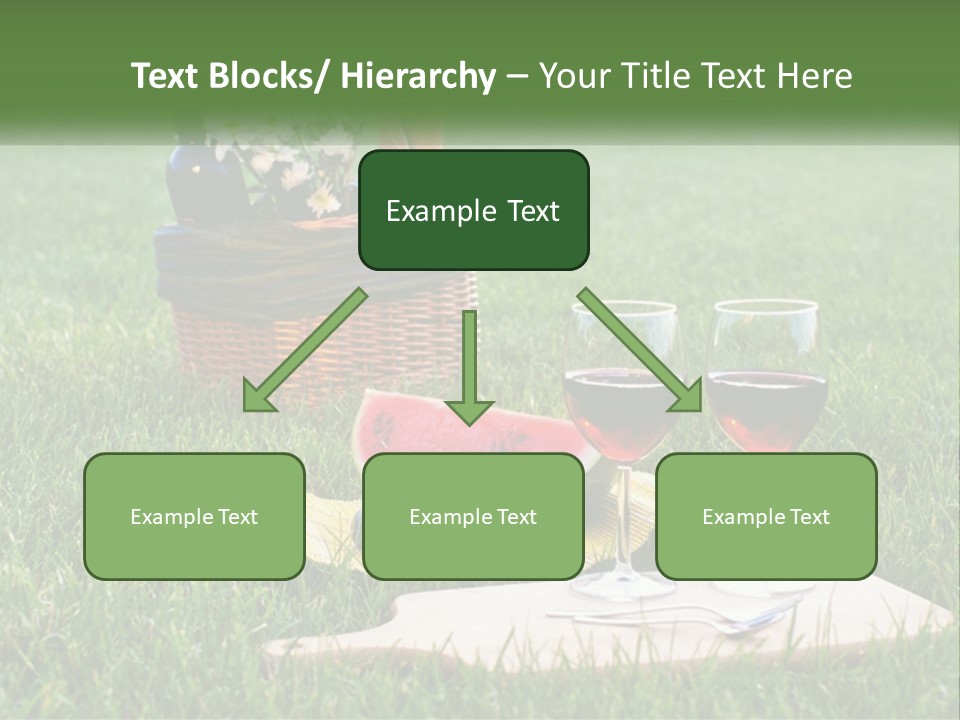 Text Blocks/ Hierarchy – Your Title Text Here

Example Text

Example Text

Example Text

Example Text